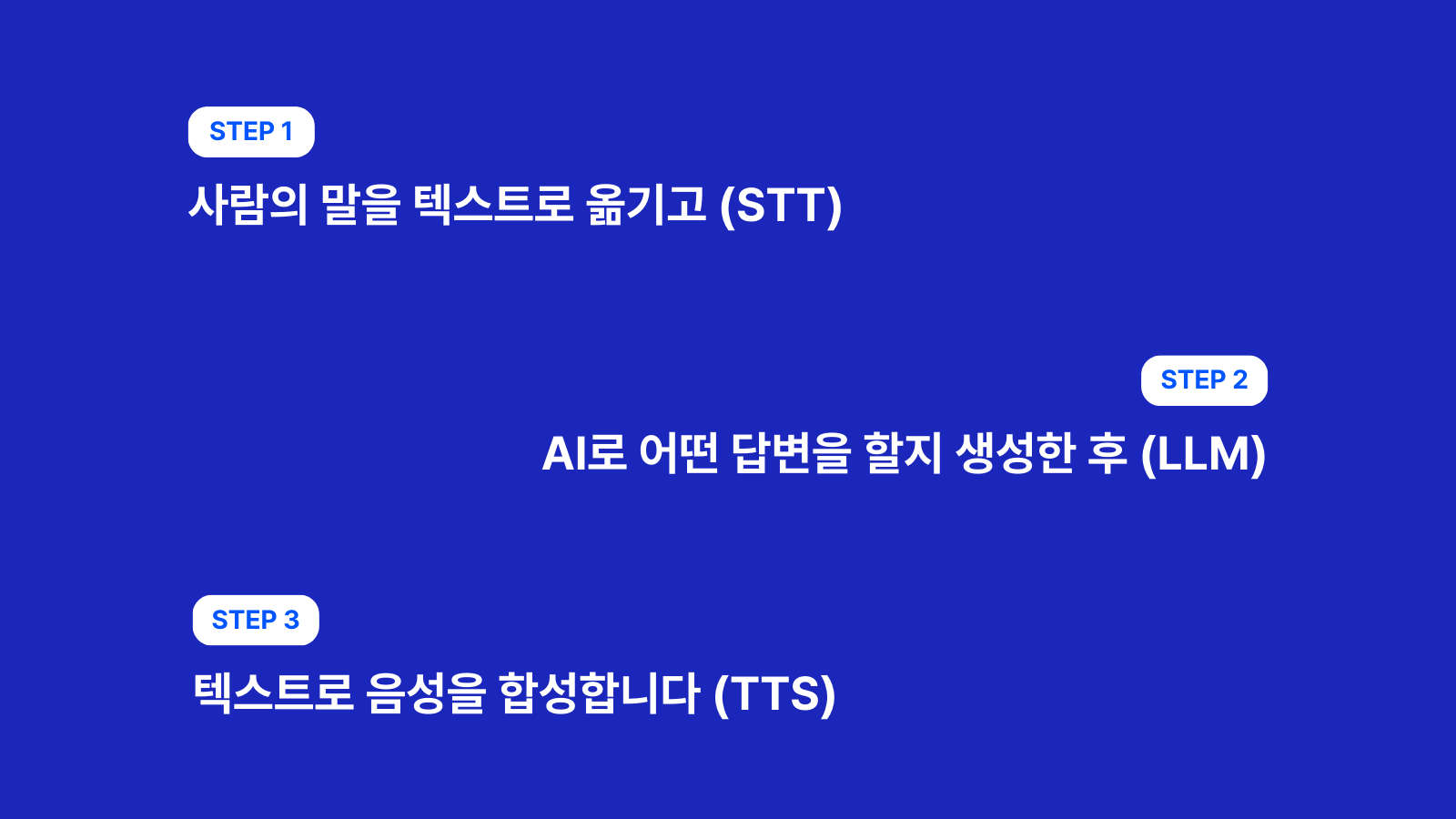 STEP 1

사람의 말을 텍스트로 옮기고 (STT)

STEP 2

AI로 어떤 답변을 할지 생성한 후 (LLM)

STEP 3

텍스트로 음성을 합성합니다 (TTS)